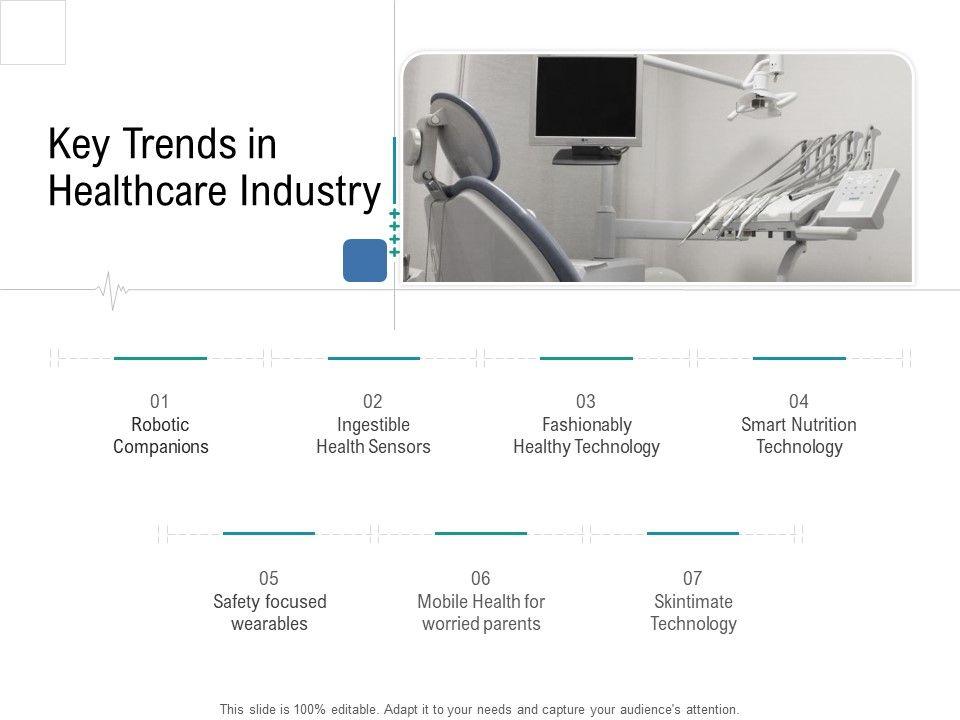 Key Trends in Healthcare Industry

01
Robotic Companions

02
Ingestible Health Sensors

03
Fashionably Healthy Technology

04
Smart Nutrition Technology

05
Safety focused wearables

06
Mobile Health for worried parents

07
Skintimate Technology

This slide is 100% editable. Adapt it to your needs and capture your audience's attention.